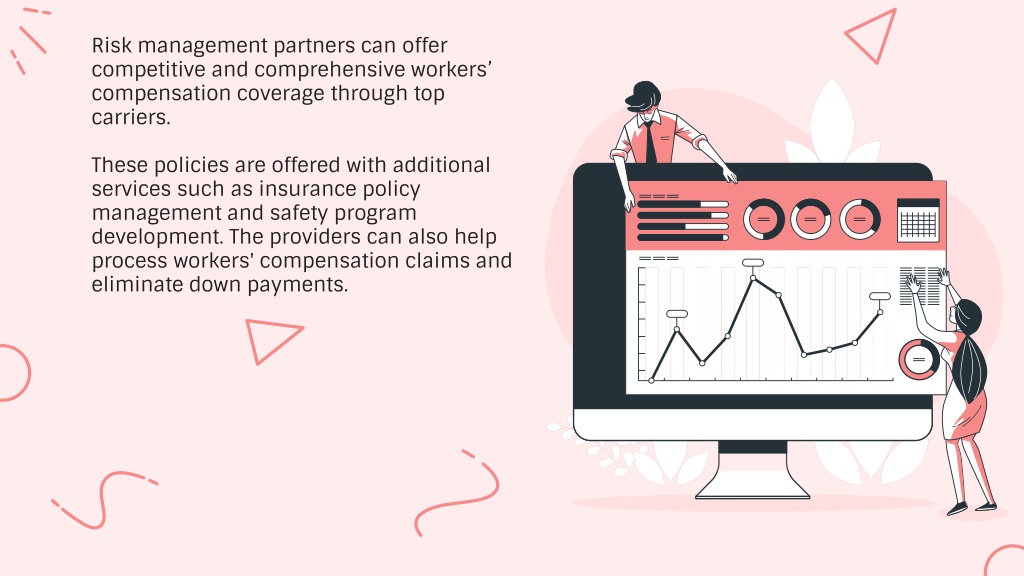 Risk management partners can offer competitive and comprehensive workers’ compensation coverage through top carriers.

These policies are offered with additional services such as insurance policy management and safety program development. The providers can also help process workers' compensation claims and eliminate down payments.